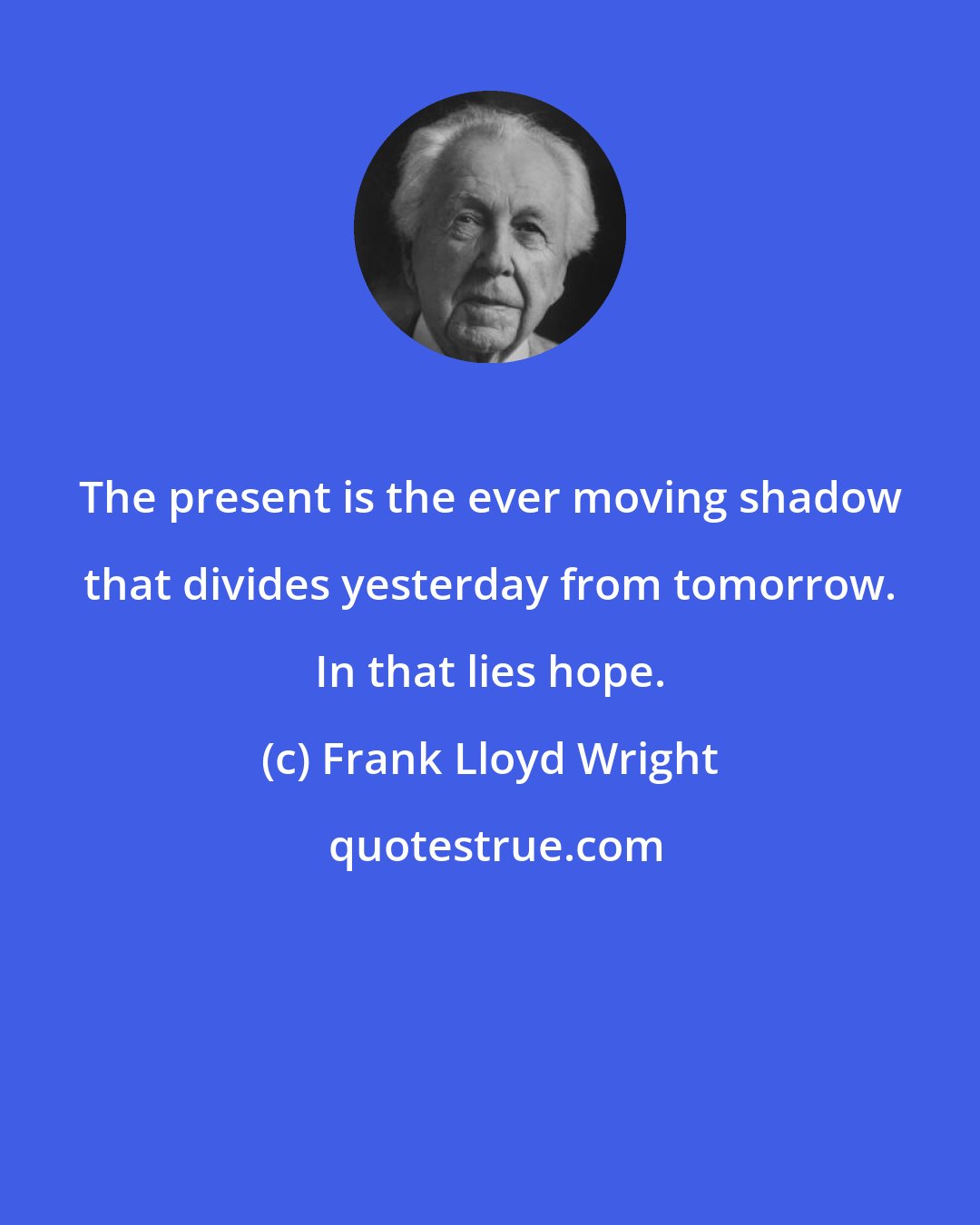 The present is the ever moving shadow that divides yesterday from tomorrow. In that lies hope.

(c) Frank Lloyd Wright

quotestrue.com